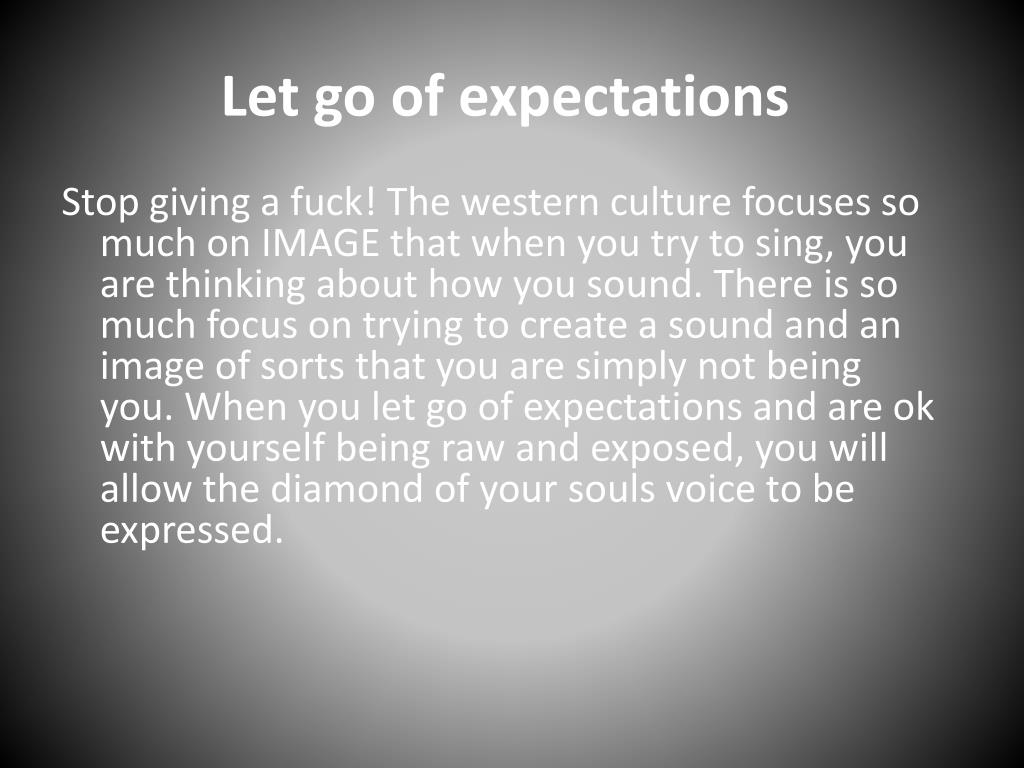 Let go of expectations

Stop giving a fuck! The western culture focuses so much on IMAGE that when you try to sing, you are thinking about how you sound. There is so much focus on trying to create a sound and an image of sorts that you are simply not being you. When you let go of expectations and are ok with yourself being raw and exposed, you will allow the diamond of your souls voice to be expressed.